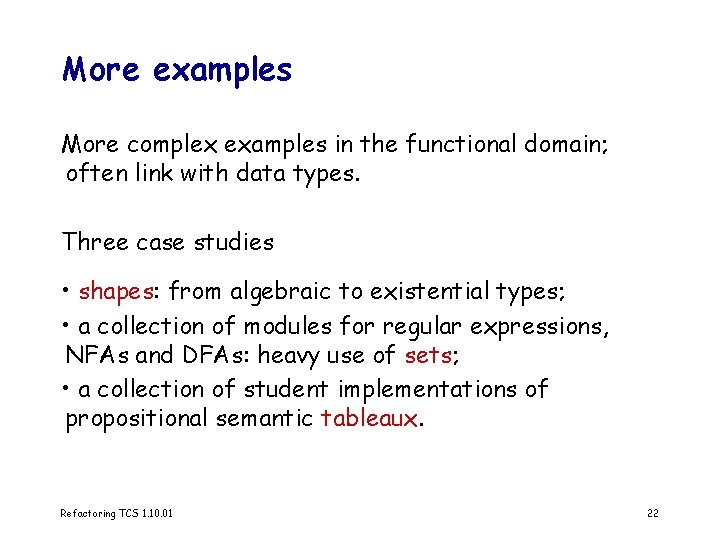 More examples

More complex examples in the functional domain; often link with data types.

Three case studies

• shapes: from algebraic to existential types;

• a collection of modules for regular expressions, NFAs and DFAs: heavy use of sets;

• a collection of student implementations of propositional semantic tableaux.

Refactoring TCS 1.10.01

22